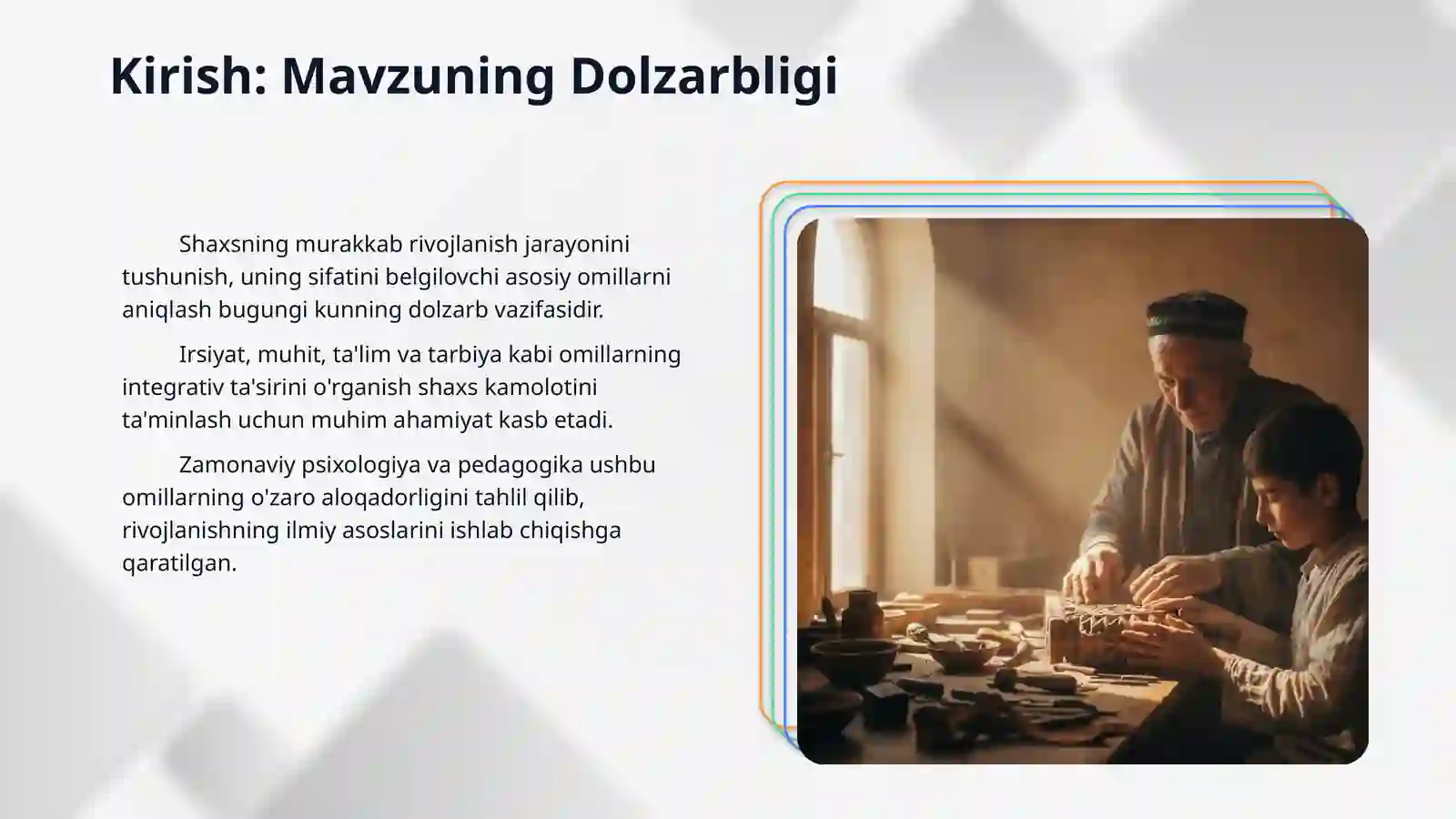 Kirish: Mavzuning Dolzarbligi

Shaxsning murakkab rivojlanish jarayonini tushunish, uning sifatini belgilovchi asosiy omillarni aniqlash bugungi kunning dolzarb vazifasidir.

Irsiyat, muhit, ta'lim va tarbiya kabi omillarning integrativ ta'sirini o'rganish shaxs kamolotini ta'minlash uchun muhim ahamiyat kasb etadi.

Zamonaviy psixologiya va pedagogika ushbu omillarning o'zaro aloqadorligini tahlil qilib, rivojlanishning ilmiy asoslarini ishlab chiqishga qaratilgan.